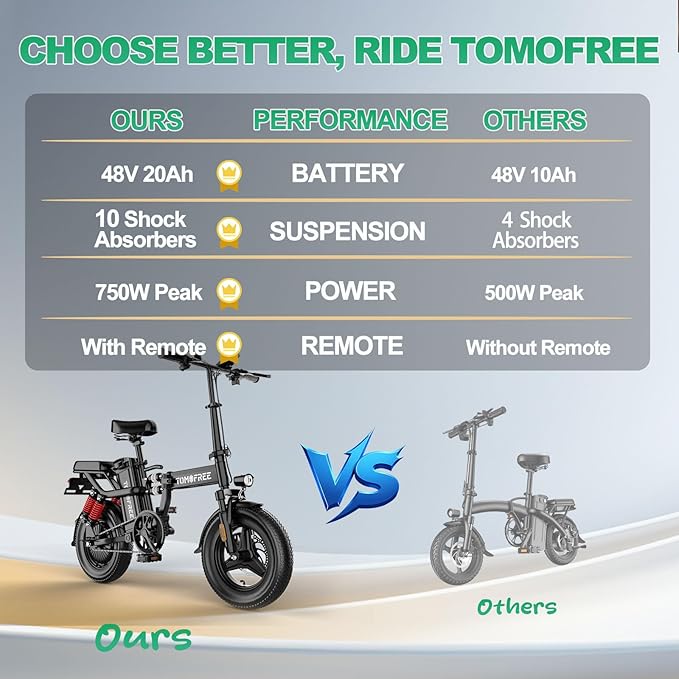 CHOOSE BETTER, RIDE TOMOFREE

| OURS | PERFORMANCE | OTHERS |
|---|---|---|
| 48V 20Ah | BATTERY | 48V 10Ah |
| 10 Shock Absorbers | SUSPENSION | 4 Shock Absorbers |
| 750W Peak | POWER | 500W Peak |
| With Remote | REMOTE | Without Remote |

TOMOFREE

VS

Ours

Others